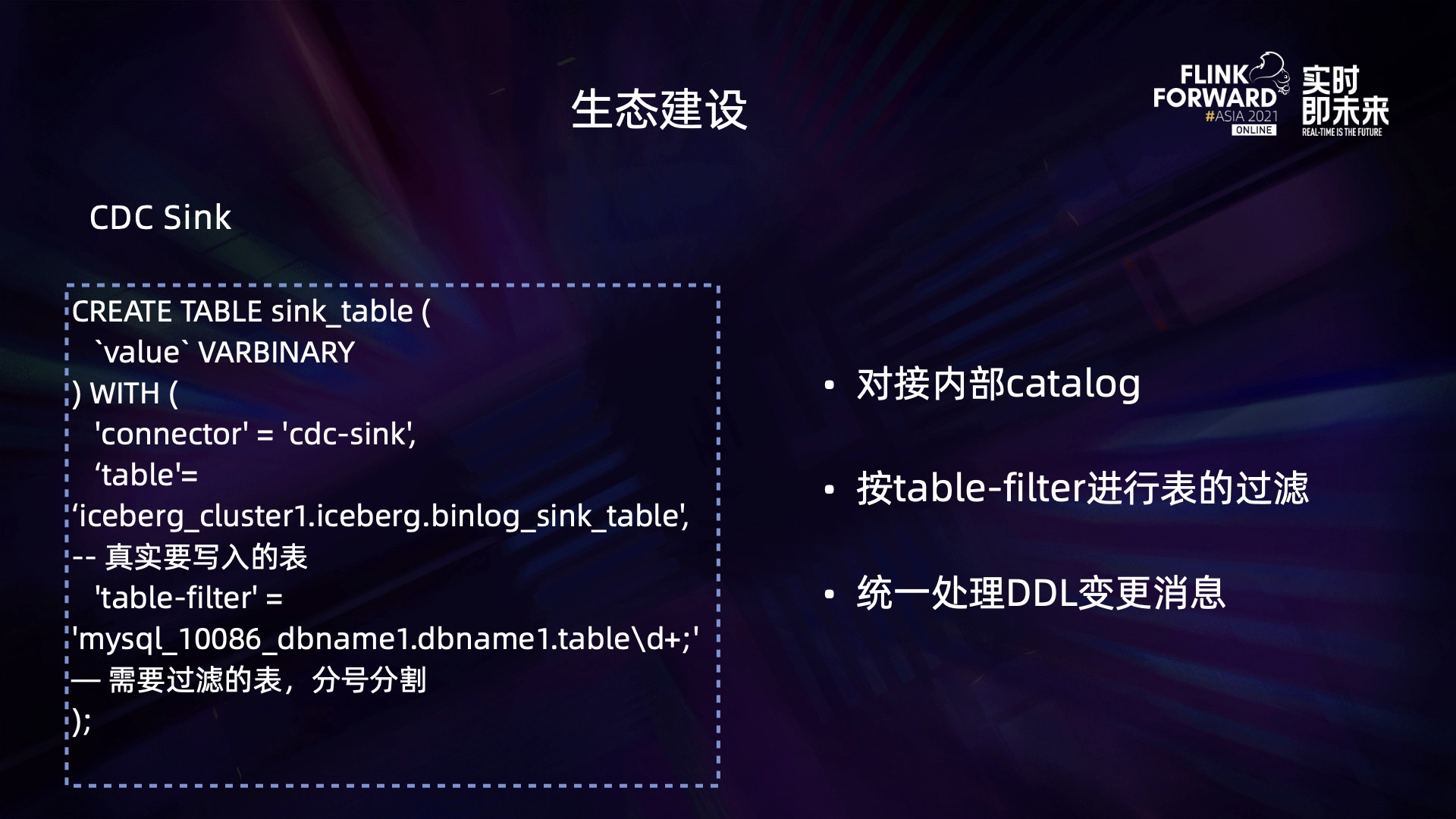 生态建设

FLINK FORWARD #ASIA 2021 ONLINE 实时即未来 REAL-TIME IS THE FUTURE

CDC Sink

CREATE TABLE sink_table (
`value` VARBINARY
) WITH (
'connector' = 'cdc-sink',
‘table'=
‘iceberg_cluster1.iceberg.binlog_sink_table',
-- 真实要写入的表
'table-filter' =
'mysql_10086_dbname1.dbname1.table\d+;'
— 需要过滤的表，分号分割
);

• 对接内部catalog

• 按table-filter进行表的过滤

• 统一处理DDL变更消息